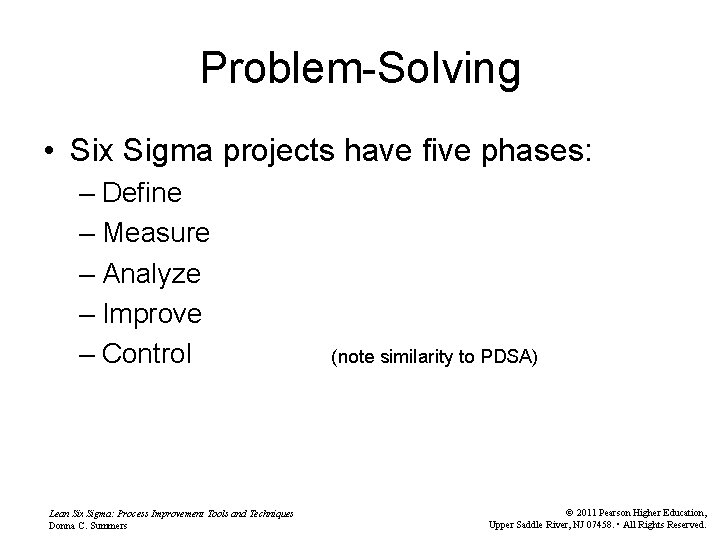 Problem-Solving

• Six Sigma projects have five phases:
– Define
– Measure
– Analyze
– Improve
– Control (note similarity to PDSA)

Lean Six Sigma: Process Improvement Tools and Techniques
Donna C. Summers

© 2011 Pearson Higher Education,
Upper Saddle River, NJ 07458. • All Rights Reserved.